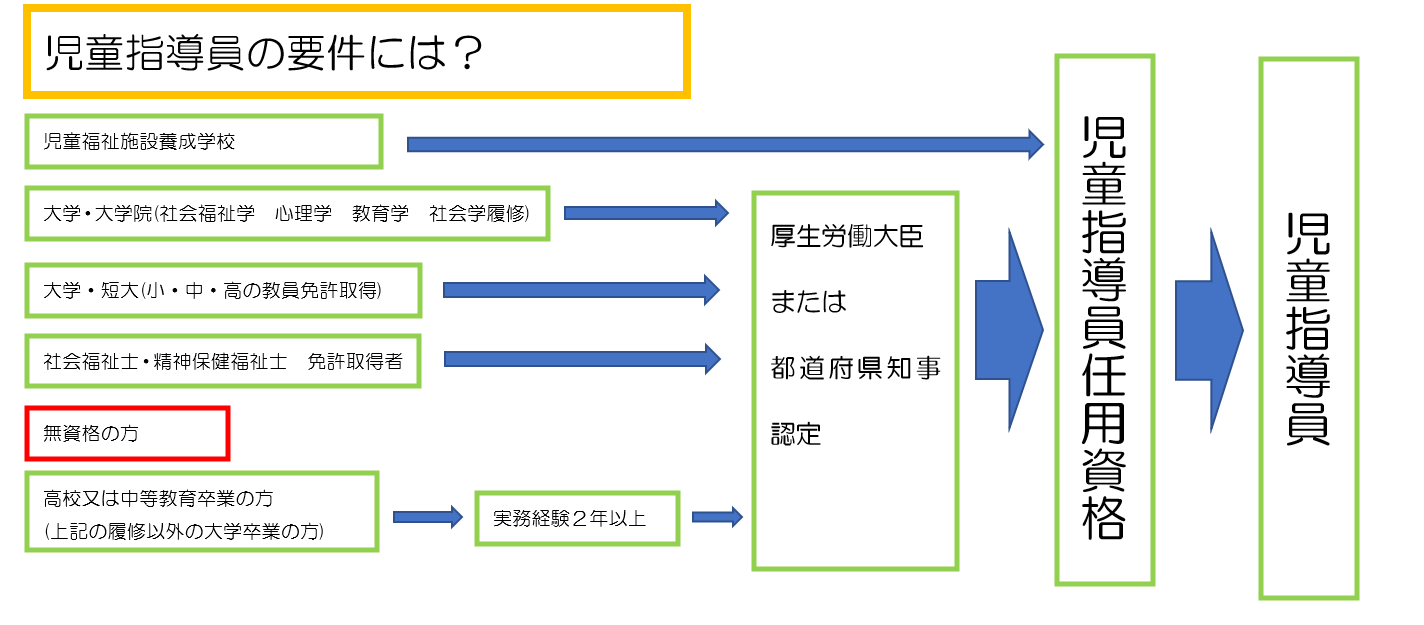 児童指導員の要件には？

児童福祉施設養成学校

大学・大学院(社会福祉学　心理学　教育学　社会学履修)

大学・短大(小・中・高の教員免許取得)

社会福祉士・精神保健福祉士　免許取得者

無資格の方

高校又は中等教育卒業の方
(上記の履修以外の大学卒業の方)

実務経験２年以上

厚生労働大臣

または

都道府県知事

認定

児童指導員任用資格

児童指導員